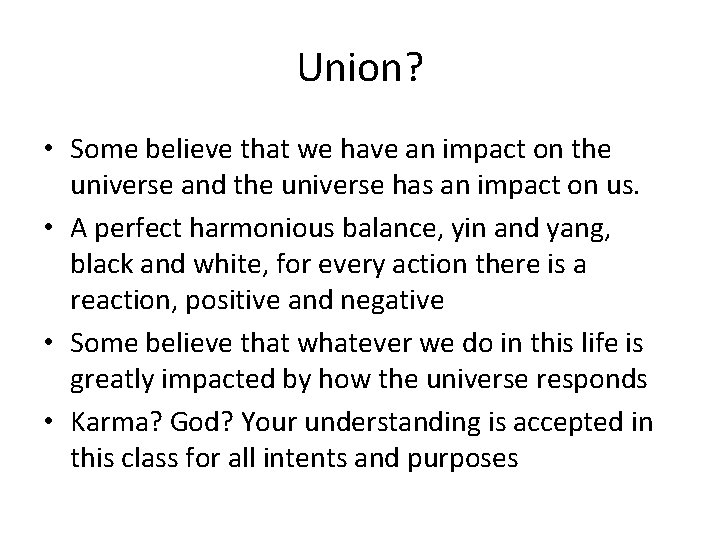 Union?

• Some believe that we have an impact on the universe and the universe has an impact on us.
• A perfect harmonious balance, yin and yang, black and white, for every action there is a reaction, positive and negative
• Some believe that whatever we do in this life is greatly impacted by how the universe responds
• Karma? God? Your understanding is accepted in this class for all intents and purposes